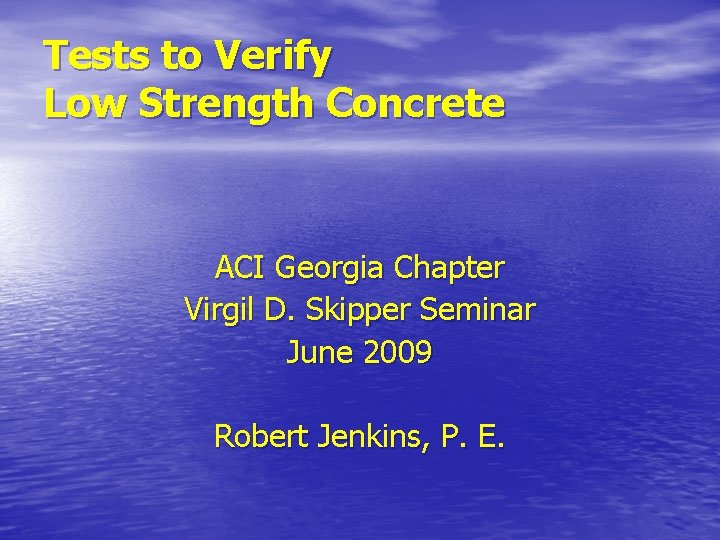 Tests to Verify
Low Strength Concrete

ACI Georgia Chapter
Virgil D. Skipper Seminar
June 2009

Robert Jenkins, P. E.